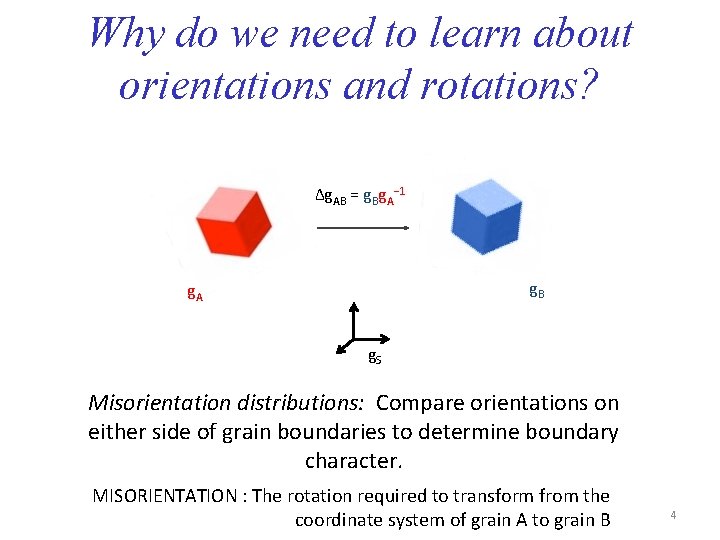 Why do we need to learn about orientations and rotations?

$\Delta g_{AB} = g_B g_A^{-1}$

$g_A$

$g_B$

$g_S$

Misorientation distributions: Compare orientations on either side of grain boundaries to determine boundary character.

MISORIENTATION : The rotation required to transform from the coordinate system of grain A to grain B

4